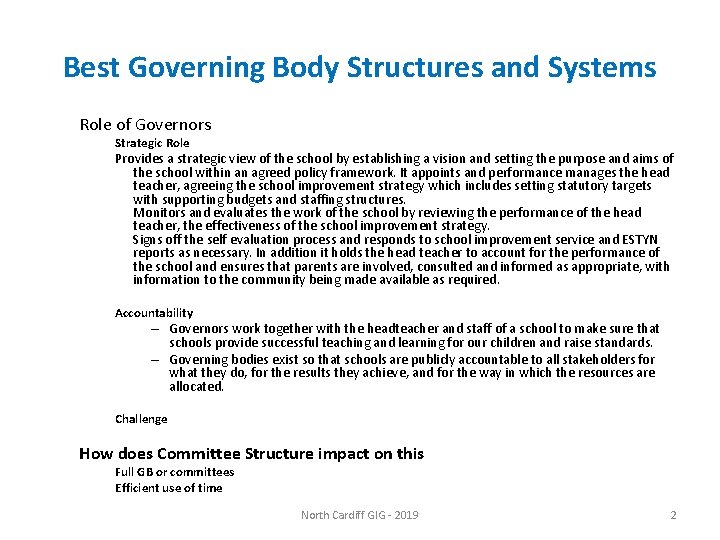 Best Governing Body Structures and Systems

Role of Governors

Strategic Role

Provides a strategic view of the school by establishing a vision and setting the purpose and aims of the school within an agreed policy framework. It appoints and performance manages the head teacher, agreeing the school improvement strategy which includes setting statutory targets with supporting budgets and staffing structures.

Monitors and evaluates the work of the school by reviewing the performance of the head teacher, the effectiveness of the school improvement strategy.

Signs off the self evaluation process and responds to school improvement service and ESTYN reports as necessary. In addition it holds the head teacher to account for the performance of the school and ensures that parents are involved, consulted and informed as appropriate, with information to the community being made available as required.

Accountability

– Governors work together with the headteacher and staff of a school to make sure that schools provide successful teaching and learning for our children and raise standards.

– Governing bodies exist so that schools are publicly accountable to all stakeholders for what they do, for the results they achieve, and for the way in which the resources are allocated.

Challenge

How does Committee Structure impact on this

Full GB or committees

Efficient use of time

North Cardiff GIG - 2019

2